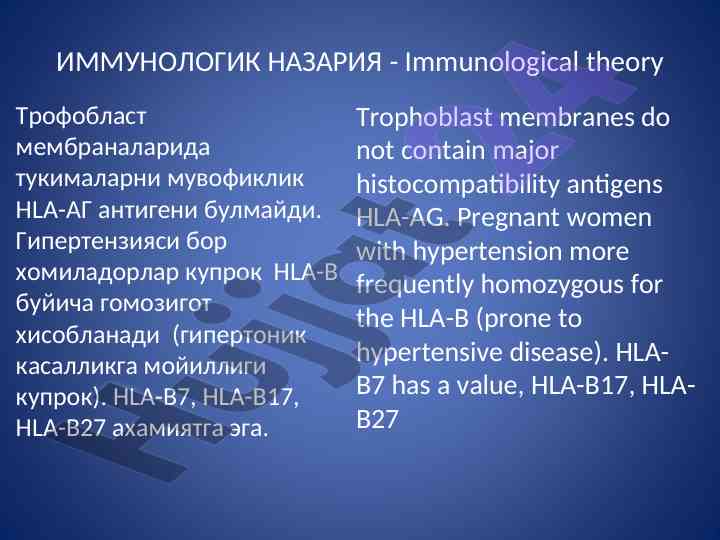 ИММУНОЛОГИК НАЗАРИЯ - Immunological theory

Трофобласт мембраналарида тукималарни мувофиклик HLA-АГ антигени булмайди. Гипертензияси бор хомиладорлар купрок HLA-B буйича гомозигот хисобланади (гипертоник касалликга мойиллиги купрок). HLA-B7, HLA-B17, HLA-B27 ахамиятга эга.

Trophoblast membranes do not contain major histocompatibility antigens HLA-AG. Pregnant women with hypertension more frequently homozygous for the HLA-B (prone to hypertensive disease). HLA-B7 has a value, HLA-B17, HLA-B27

hujjat.uz